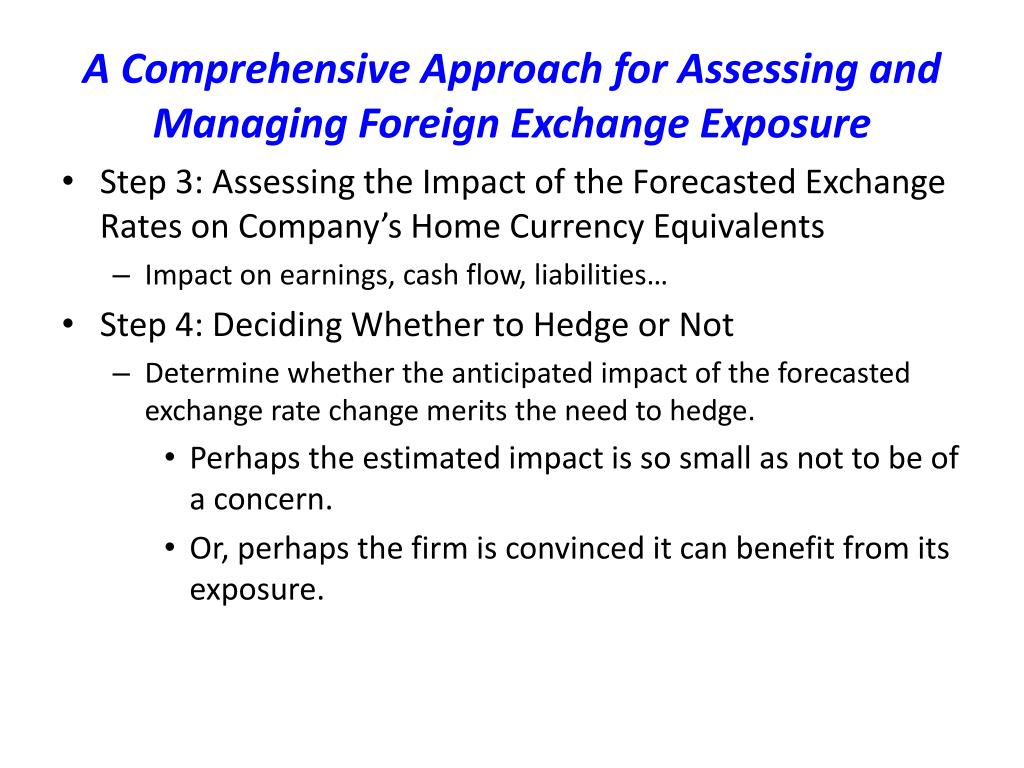 A Comprehensive Approach for Assessing and Managing Foreign Exchange Exposure

• Step 3: Assessing the Impact of the Forecasted Exchange Rates on Company's Home Currency Equivalents
  – Impact on earnings, cash flow, liabilities…
• Step 4: Deciding Whether to Hedge or Not
  – Determine whether the anticipated impact of the forecasted exchange rate change merits the need to hedge.
    • Perhaps the estimated impact is so small as not to be of a concern.
    • Or, perhaps the firm is convinced it can benefit from its exposure.